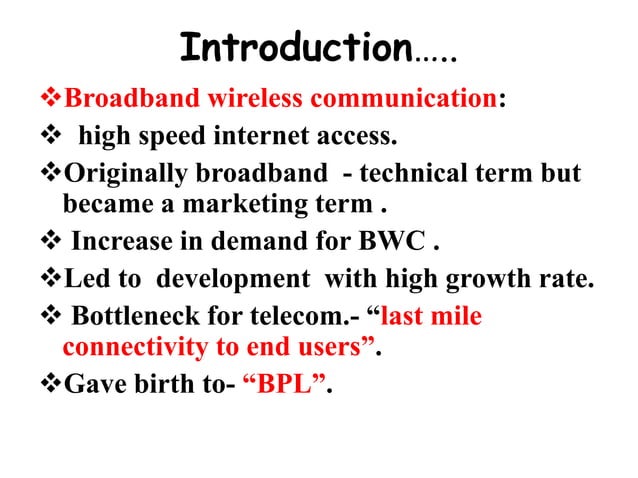 Introduction…..

❖Broadband wireless communication:

❖ high speed internet access.

❖Originally broadband - technical term but became a marketing term .

❖ Increase in demand for BWC .

❖Led to development with high growth rate.

❖ Bottleneck for telecom.- “last mile connectivity to end users”.

❖Gave birth to- “BPL”.